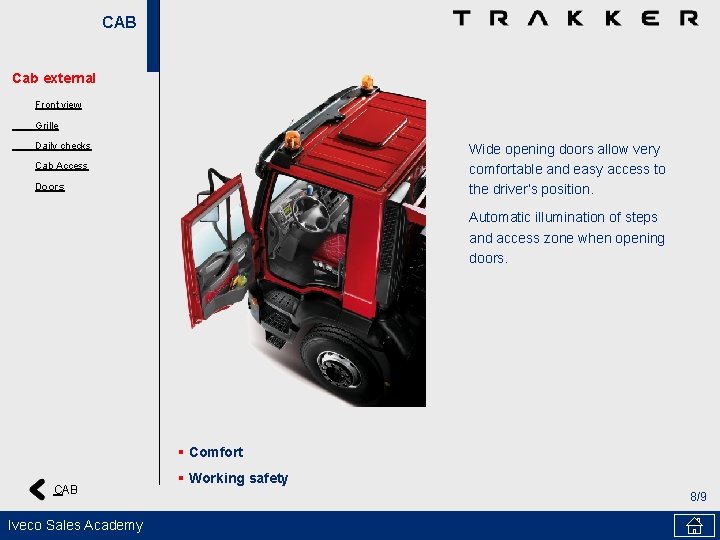 CAB

TRAKKER

Cab external

Front view

Grille

Daily checks

Cab Access

Doors

Wide opening doors allow very comfortable and easy access to the driver's position.

Automatic illumination of steps and access zone when opening doors.

▪ Comfort

▪ Working safety

CAB

8/9

Iveco Sales Academy